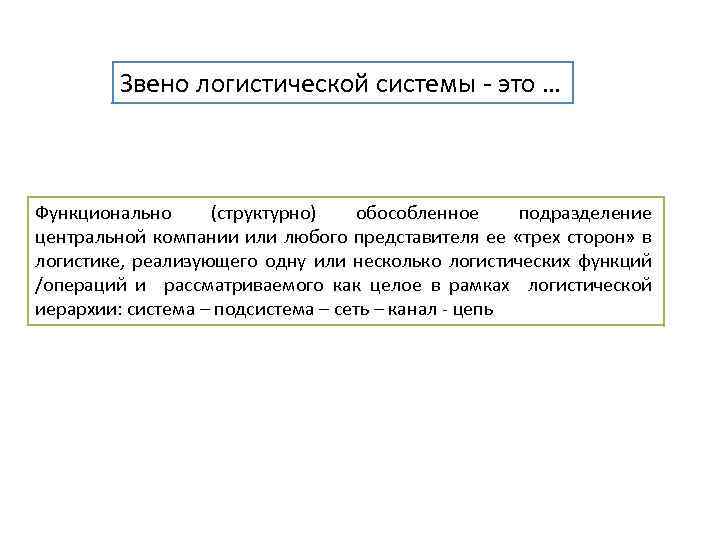 Звено логистической системы - это …

Функционально (структурно) обособленное подразделение центральной компании или любого представителя ее «трех сторон» в логистике, реализующего одну или несколько логистических функций /операций и рассматриваемого как целое в рамках логистической иерархии: система – подсистема – сеть – канал - цепь